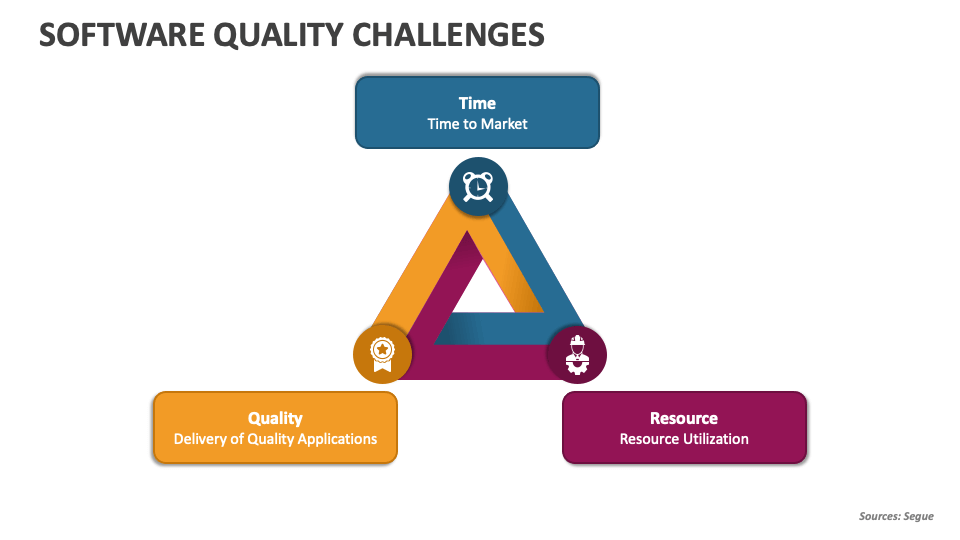 SOFTWARE QUALITY CHALLENGES

Time
Time to Market

Quality
Delivery of Quality Applications

Resource
Resource Utilization

Sources: Segue